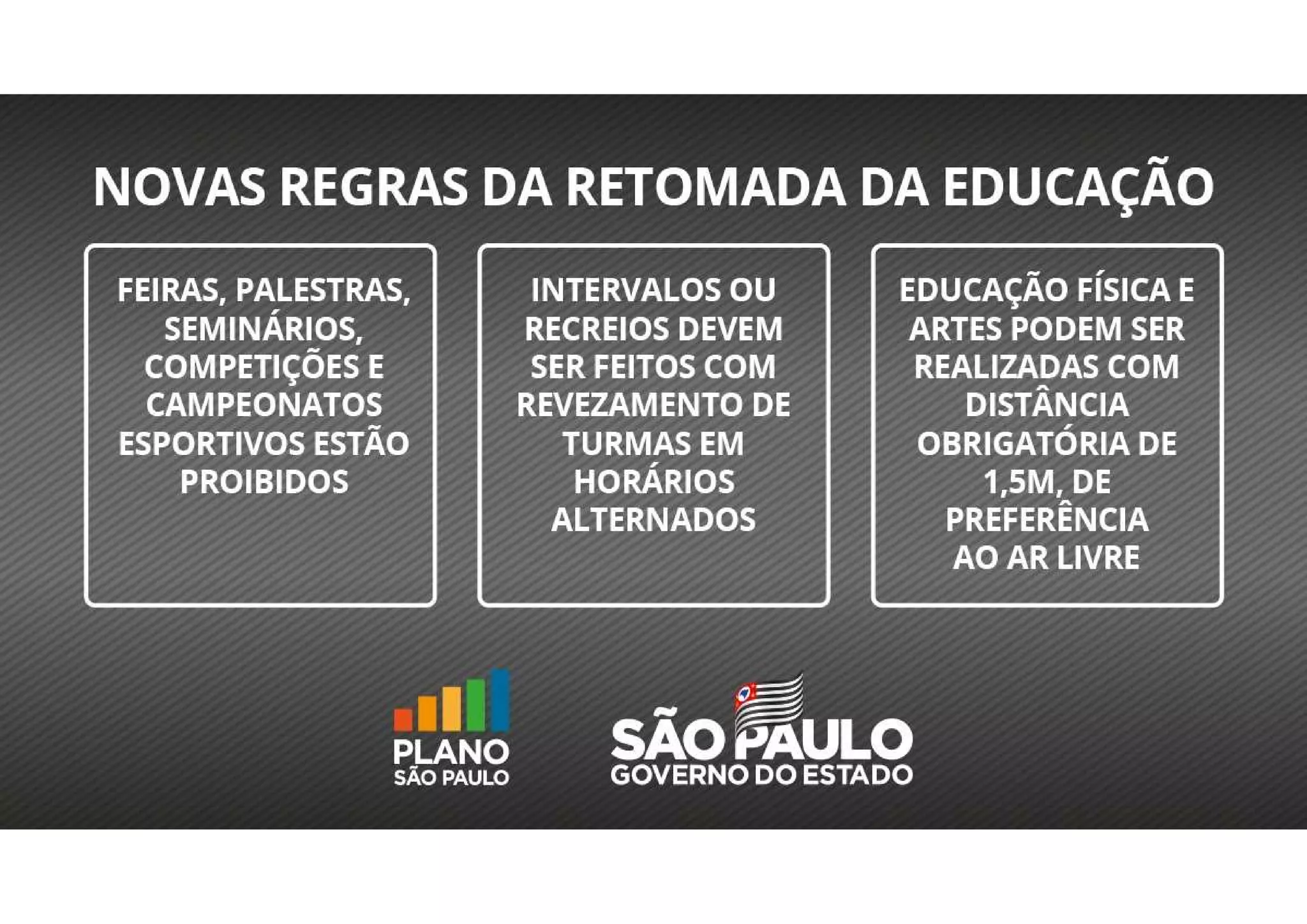 NOVAS REGRAS DA RETOMADA DA EDUCAÇÃO

FEIRAS, PALESTRAS, SEMINÁRIOS, COMPETIÇÕES E CAMPEONATOS ESPORTIVOS ESTÃO PROIBIDOS

INTERVALOS OU RECREIOS DEVEM SER FEITOS COM REVEZAMENTO DE TURMAS EM HORÁRIOS ALTERNADOS

EDUCAÇÃO FÍSICA E ARTES PODEM SER REALIZADAS COM DISTÂNCIA OBRIGATÓRIA DE 1,5M, DE PREFERÊNCIA AO AR LIVRE

PLANO SÃO PAULO

SÃO PAULO GOVERNO DO ESTADO